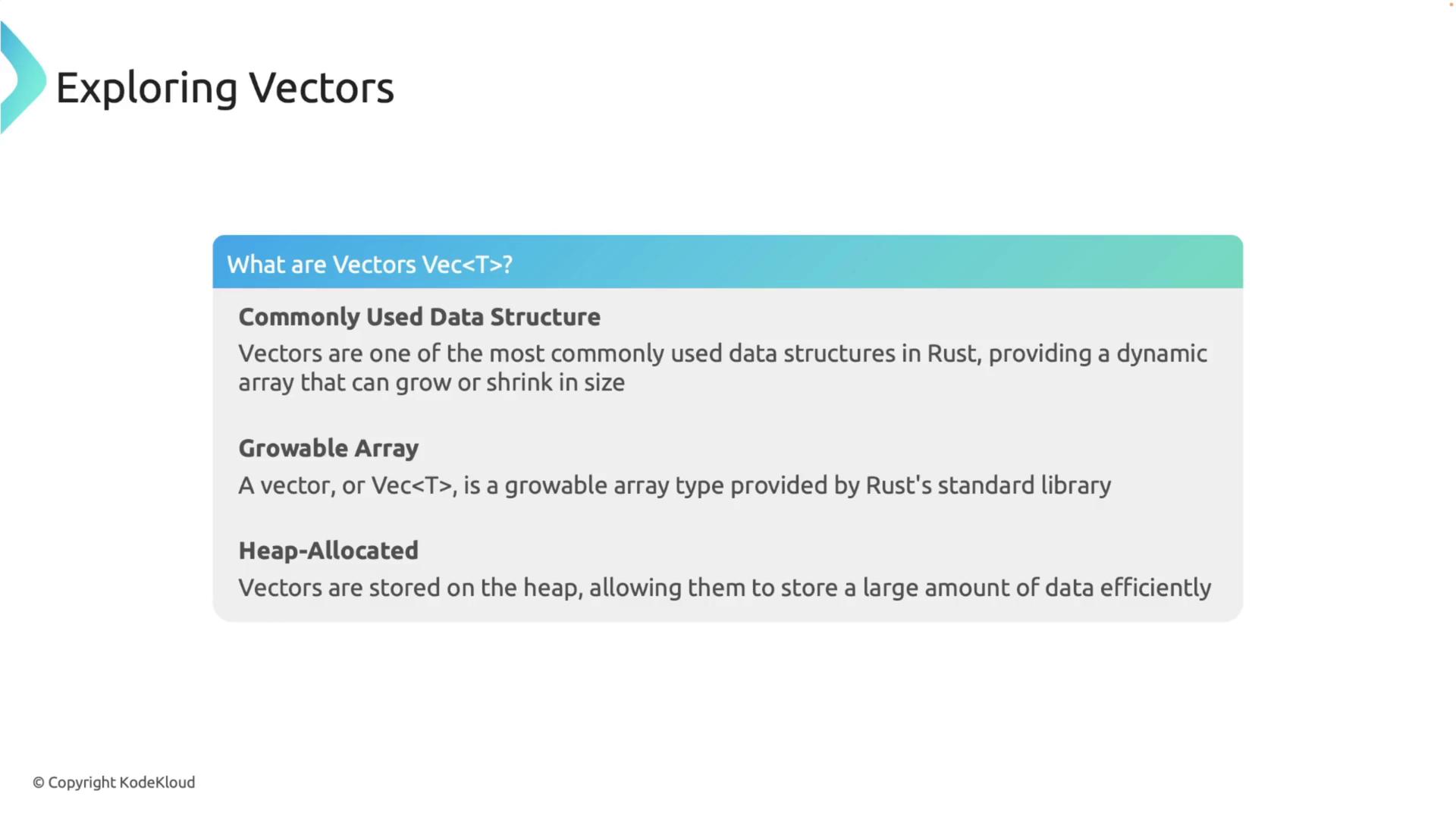 Exploring Vectors

What are Vectors Vec<T>?

Commonly Used Data Structure

Vectors are one of the most commonly used data structures in Rust, providing a dynamic array that can grow or shrink in size

Growable Array

A vector, or Vec<T>, is a growable array type provided by Rust's standard library

Heap-Allocated

Vectors are stored on the heap, allowing them to store a large amount of data efficiently

© Copyright KodeKloud